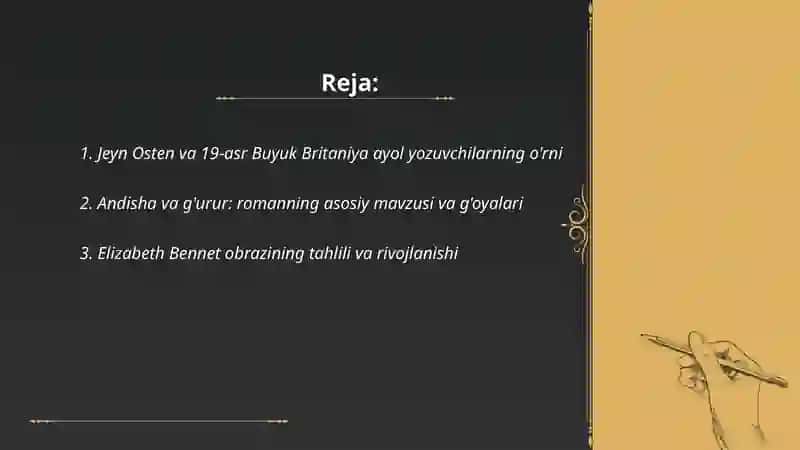 Reja:

1. Jeyn Osten va 19-asr Buyuk Britaniya ayol yozuvchilarning o'rni

2. Andisha va g'urur: romanning asosiy mavzusi va g'oyalari

3. Elizabeth Bennet obrazining tahlili va rivojlanishi